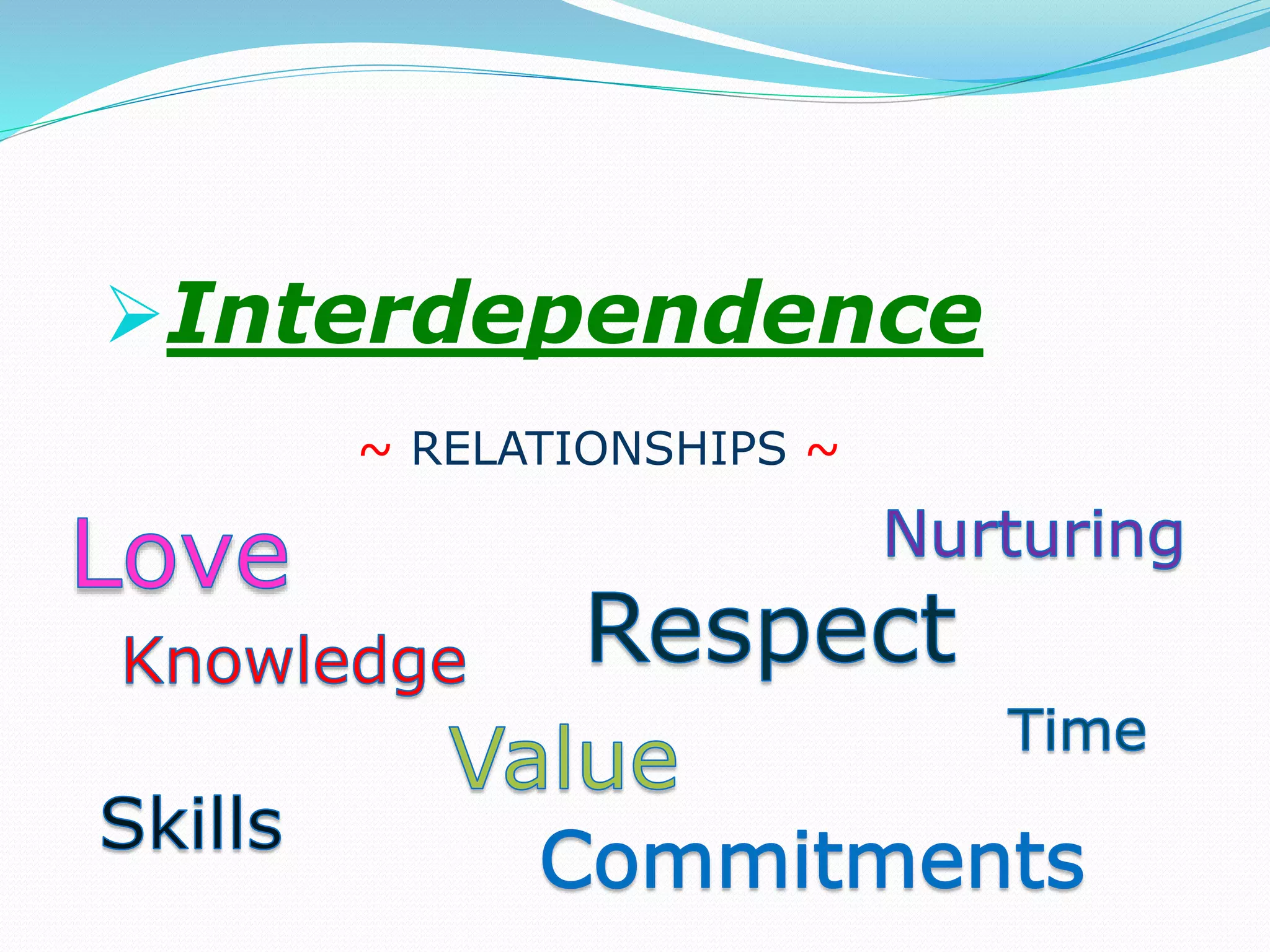 Interdependence

~ RELATIONSHIPS ~

Love

Nurturing

Respect

Knowledge

Time

Value

Skills

Commitments